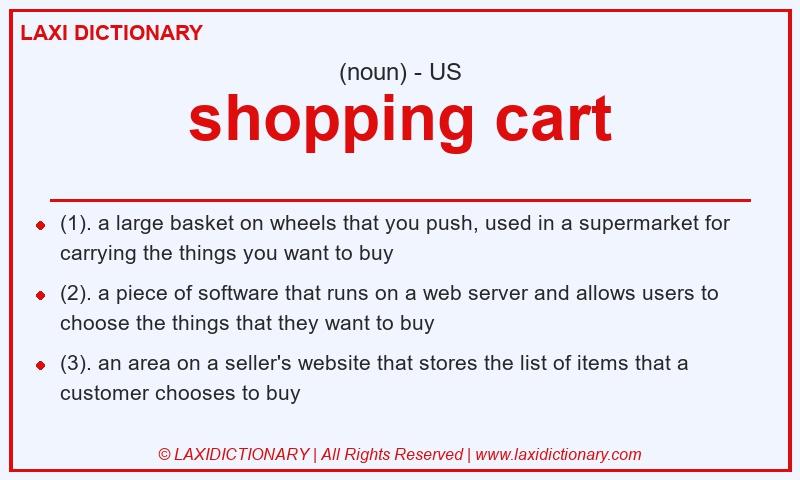 LAXI DICTIONARY

(noun) - US

shopping cart

- (1). a large basket on wheels that you push, used in a supermarket for carrying the things you want to buy
- (2). a piece of software that runs on a web server and allows users to choose the things that they want to buy
- (3). an area on a seller's website that stores the list of items that a customer chooses to buy

© LAXIDICTIONARY | All Rights Reserved | www.laxidictionary.com